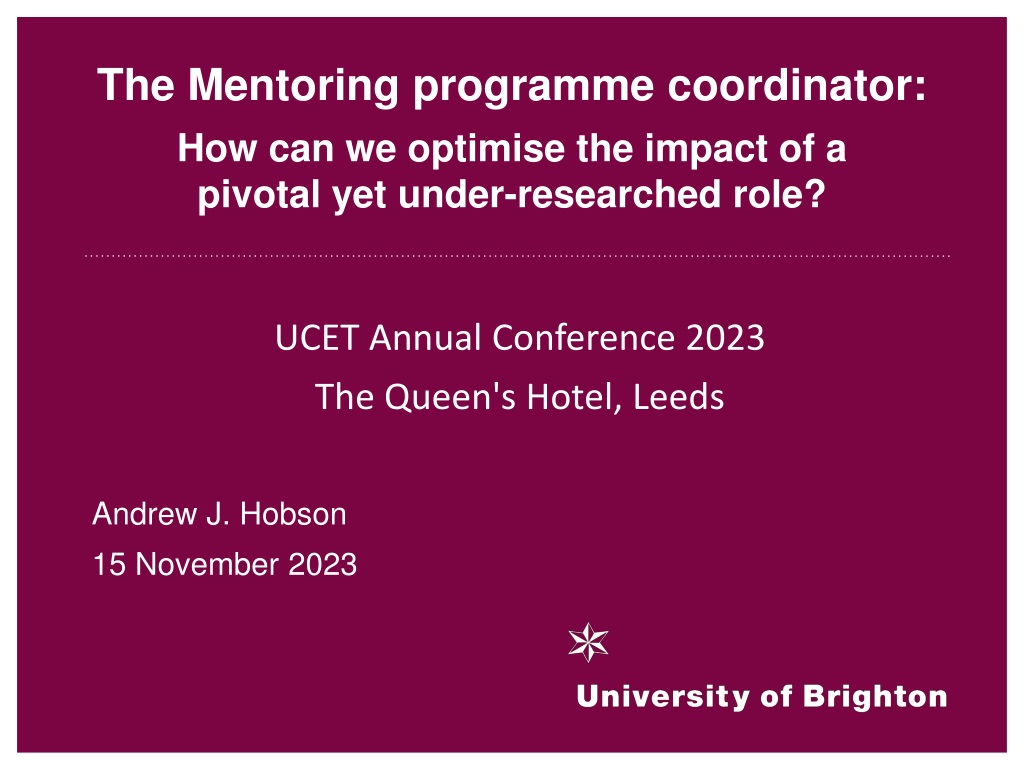 The Mentoring programme coordinator:

How can we optimise the impact of a pivotal yet under-researched role?

UCET Annual Conference 2023

The Queen's Hotel, Leeds

Andrew J. Hobson

15 November 2023

University of Brighton